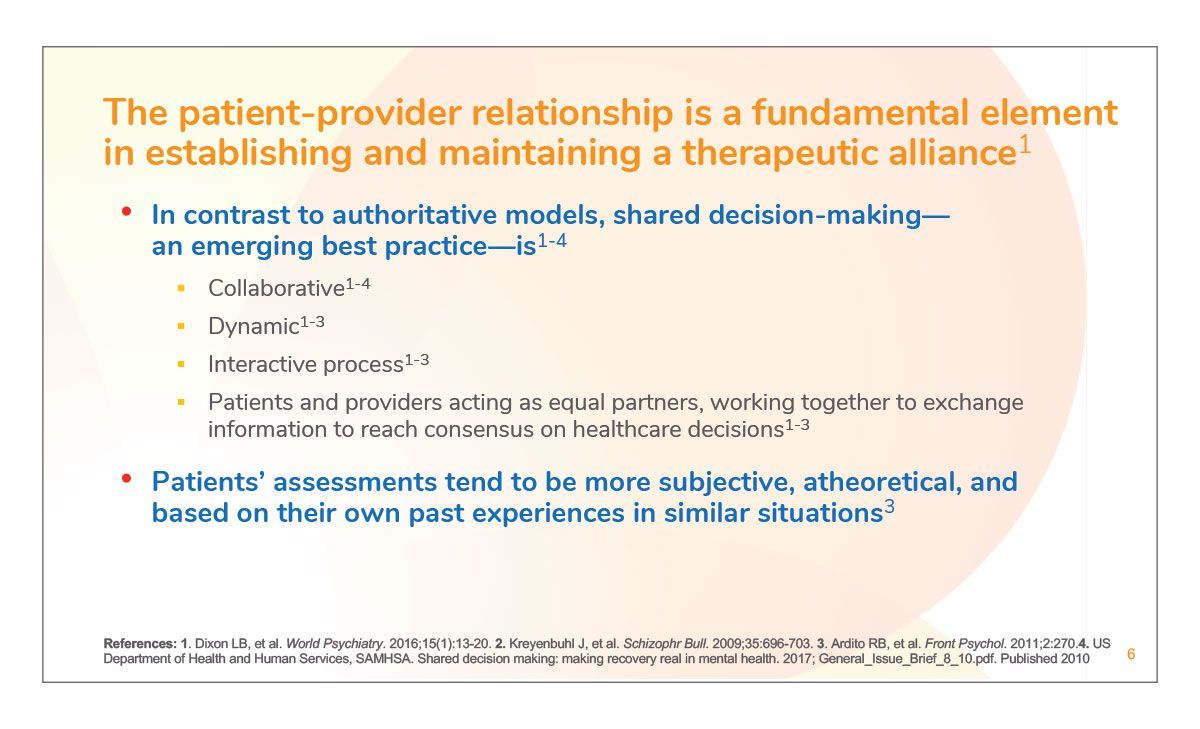 The patient-provider relationship is a fundamental element in establishing and maintaining a therapeutic alliance$^{1}$

• In contrast to authoritative models, shared decision-making—an emerging best practice—is$^{1-4}$

▪ Collaborative$^{1-4}$

▪ Dynamic$^{1-3}$

▪ Interactive process$^{1-3}$

▪ Patients and providers acting as equal partners, working together to exchange information to reach consensus on healthcare decisions$^{1-3}$

• Patients' assessments tend to be more subjective, atheoretical, and based on their own past experiences in similar situations$^{3}$

References: 1. Dixon LB, et al. World Psychiatry. 2016;15(1):13-20. 2. Kreyenbuhl J, et al. Schizophr Bull. 2009;35:696-703. 3. Ardito RB, et al. Front Psychol. 2011;2:270.4. US Department of Health and Human Services, SAMHSA. Shared decision making: making recovery real in mental health. 2017; General_Issue_Brief_8_10.pdf. Published 2010

6